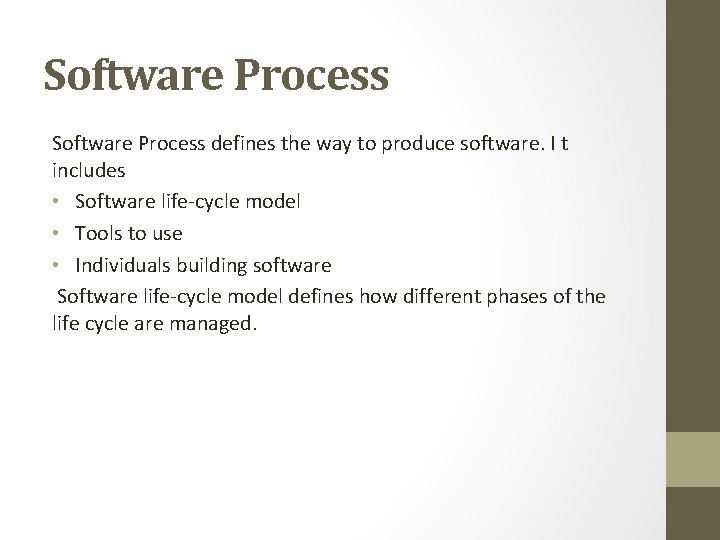 Software Process

Software Process defines the way to produce software. I t includes

• Software life-cycle model
• Tools to use
• Individuals building software

Software life-cycle model defines how different phases of the life cycle are managed.